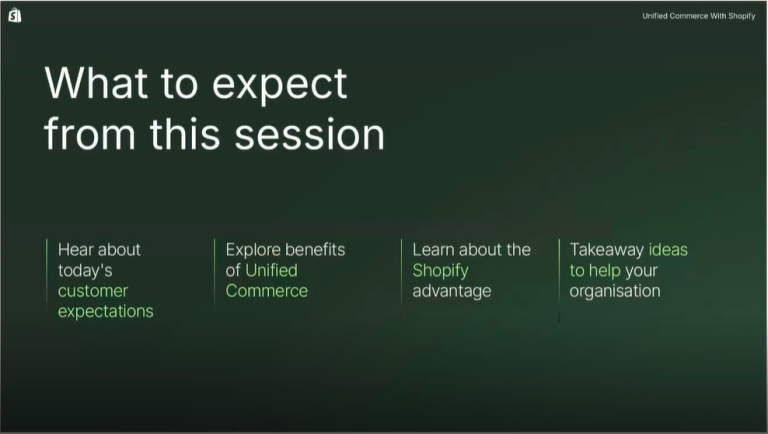 Unified Commerce With Shopify

What to expect from this session

Hear about today's customer expectations

Explore benefits of Unified Commerce

Learn about the Shopify advantage

Takeaway ideas to help your organisation